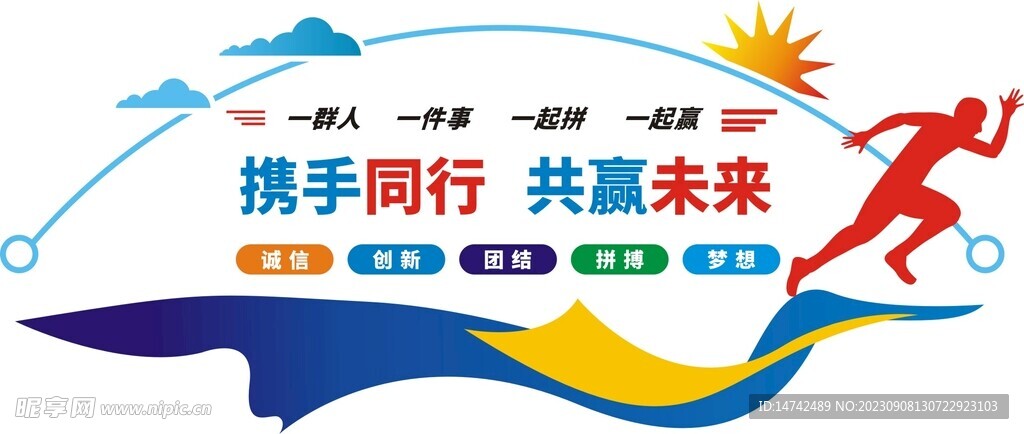 一群人　一件事　一起拼　一起赢

携手同行　共赢未来

诚信　创新　团结　拼搏　梦想

昵享网 www.nipic.cn

ID:14742489 NO:20230908130722923103